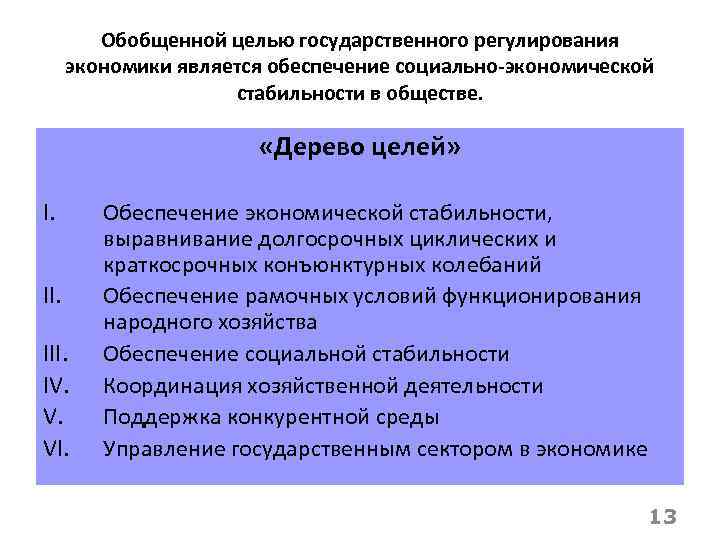 Обобщенной целью государственного регулирования экономики является обеспечение социально-экономической стабильности в обществе.

«Дерево целей»

I. Обеспечение экономической стабильности, выравнивание долгосрочных циклических и краткосрочных конъюнктурных колебаний
II. Обеспечение рамочных условий функционирования народного хозяйства
III. Обеспечение социальной стабильности
IV. Координация хозяйственной деятельности
V. Поддержка конкурентной среды
VI. Управление государственным сектором в экономике

13